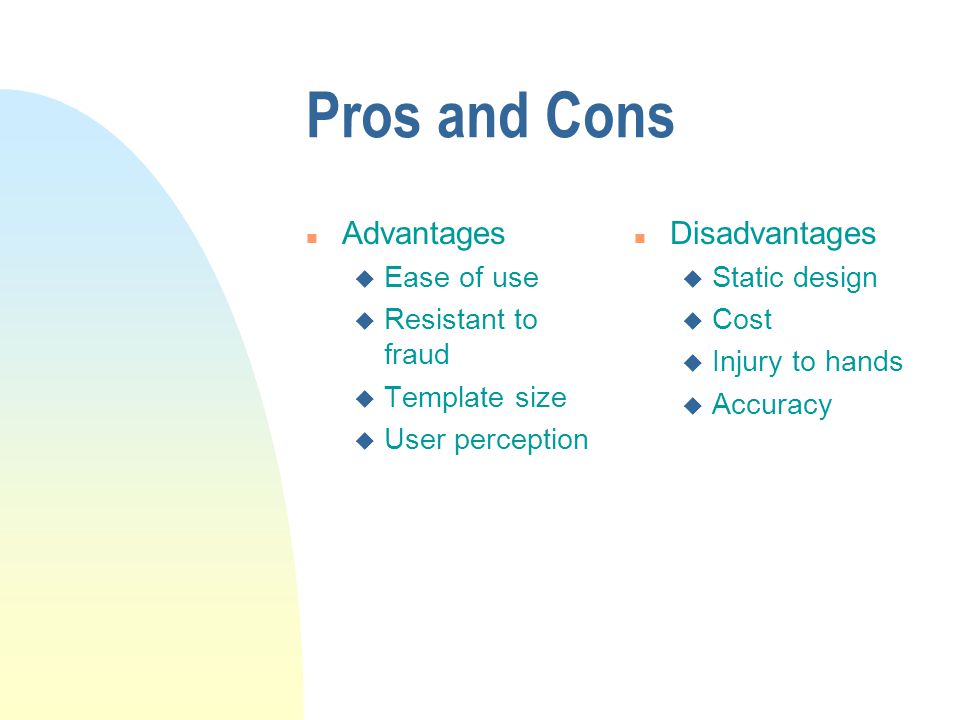 Pros and Cons

- Advantages
  - Ease of use
  - Resistant to fraud
  - Template size
  - User perception

- Disadvantages
  - Static design
  - Cost
  - Injury to hands
  - Accuracy